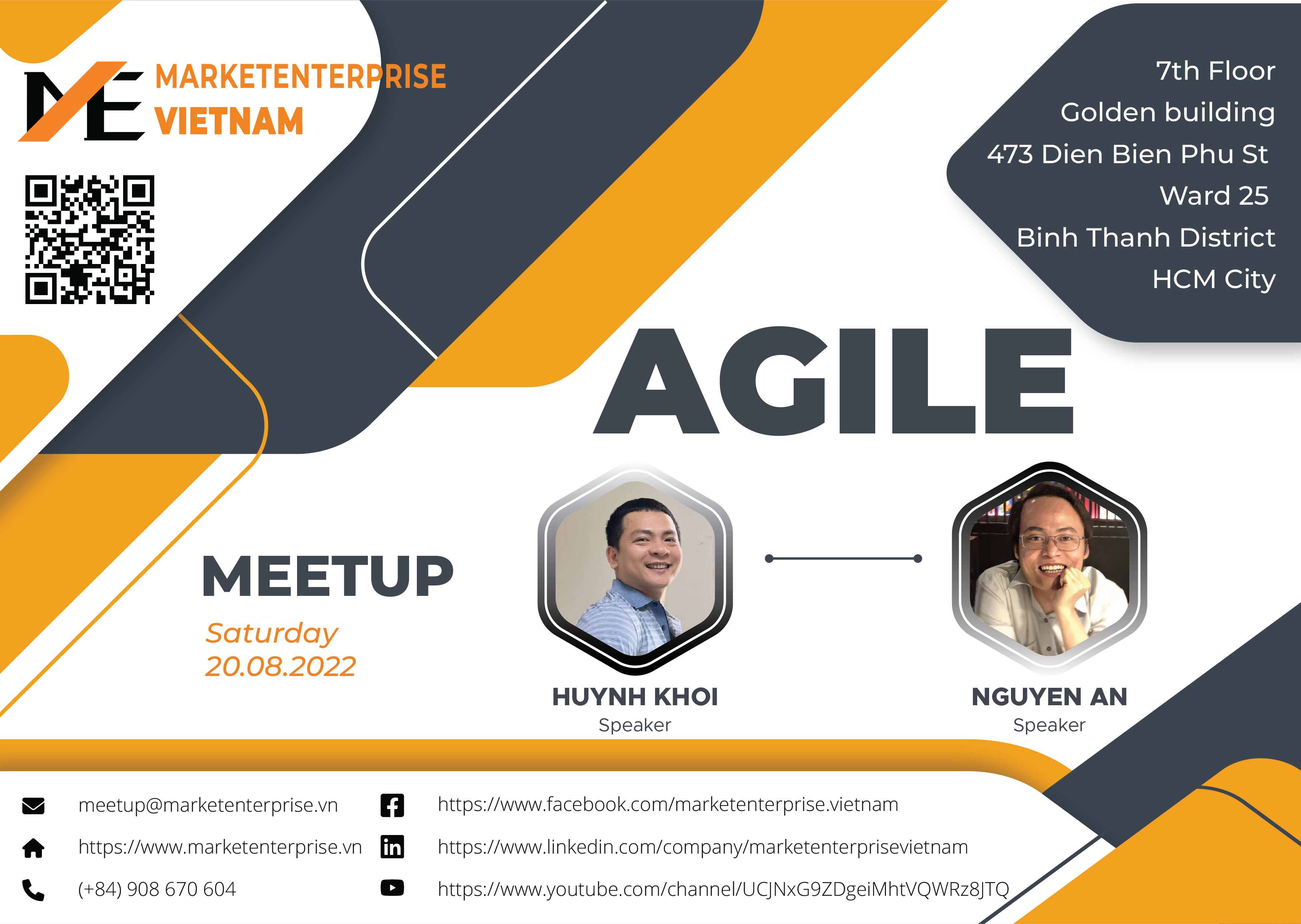 ME MARKETENTERPRISE VIETNAM

7th Floor
Golden building
473 Dien Bien Phu St
Ward 25
Binh Thanh District
HCM City

AGILE

MEETUP
Saturday
20.08.2022

HUYNH KHOI
Speaker

NGUYEN AN
Speaker

meetup@marketenterprise.vn
https://www.marketenterprise.vn
(+84) 908 670 604
https://www.facebook.com/marketenterprise.vietnam
https://www.linkedin.com/company/marketenterprisevietnam
https://www.youtube.com/channel/UCJNxG9ZDgeiMhtVQWRz8JTQ